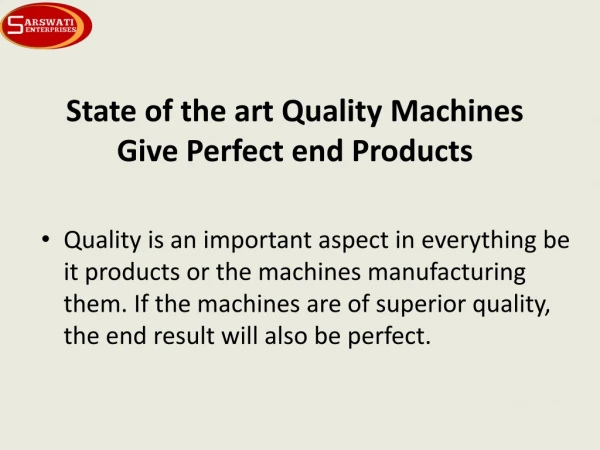 SARSWATI ENTERPRISES

State of the art Quality Machines Give Perfect end Products

• Quality is an important aspect in everything be it products or the machines manufacturing them. If the machines are of superior quality, the end result will also be perfect.